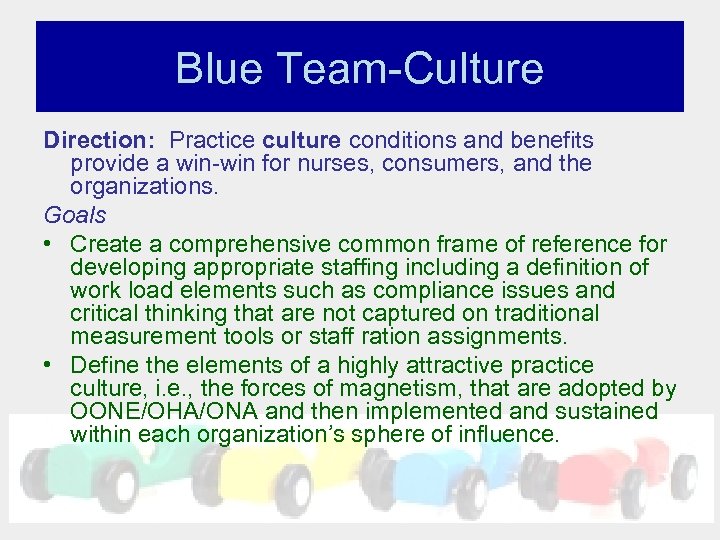 Blue Team-Culture

Direction: Practice culture conditions and benefits provide a win-win for nurses, consumers, and the organizations.

Goals

• Create a comprehensive common frame of reference for developing appropriate staffing including a definition of work load elements such as compliance issues and critical thinking that are not captured on traditional measurement tools or staff ration assignments.

• Define the elements of a highly attractive practice culture, i.e., the forces of magnetism, that are adopted by OONE/OHA/ONA and then implemented and sustained within each organization's sphere of influence.